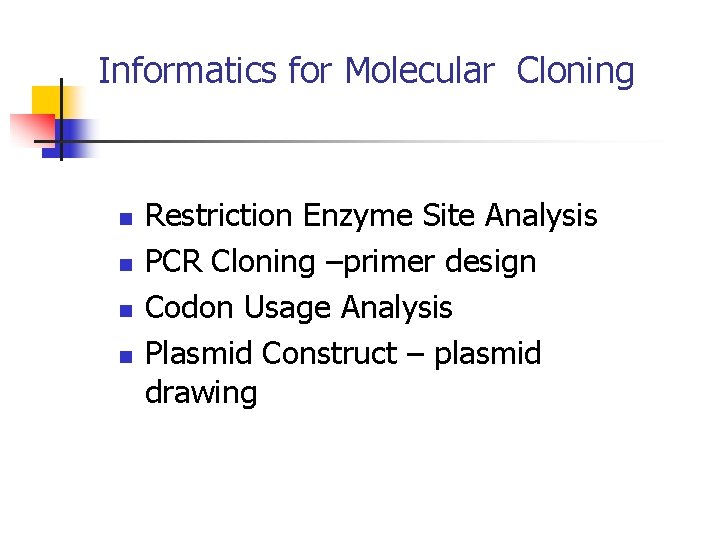 Informatics for Molecular  Cloning

- Restriction Enzyme Site Analysis
- PCR Cloning –primer design
- Codon Usage Analysis
- Plasmid Construct – plasmid drawing